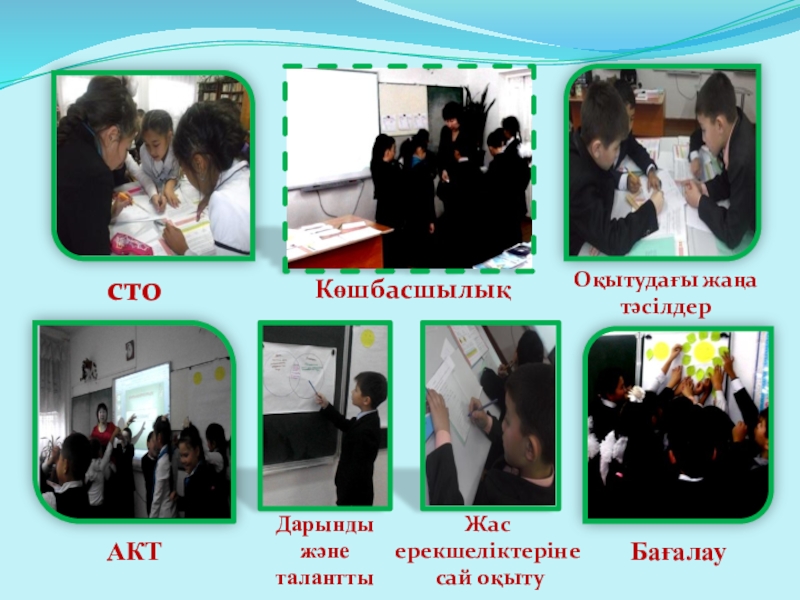 СТО

Көшбасшылық

Оқытудағы жаңа тәсілдер

АКТ

Дарынды және талантты

Жас ерекшеліктеріне сай оқыту

Бағалау